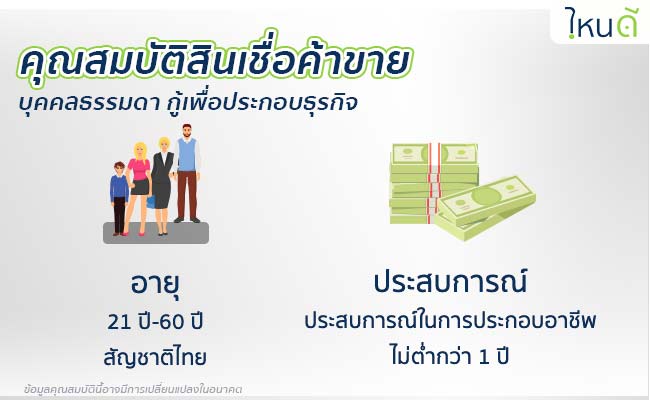 ไหนดี

คุณสมบัติสินเชื่อค้าขาย
บุคคลธรรมดา กู้เพื่อประกอบธุรกิจ

อายุ
21 ปี-60 ปี
สัญชาติไทย

ประสบการณ์
ประสบการณ์ในการประกอบอาชีพ
ไม่ต่ำกว่า 1 ปี

ข้อมูลคุณสมบัตินี้อาจมีการเปลี่ยนแปลงในอนาคต